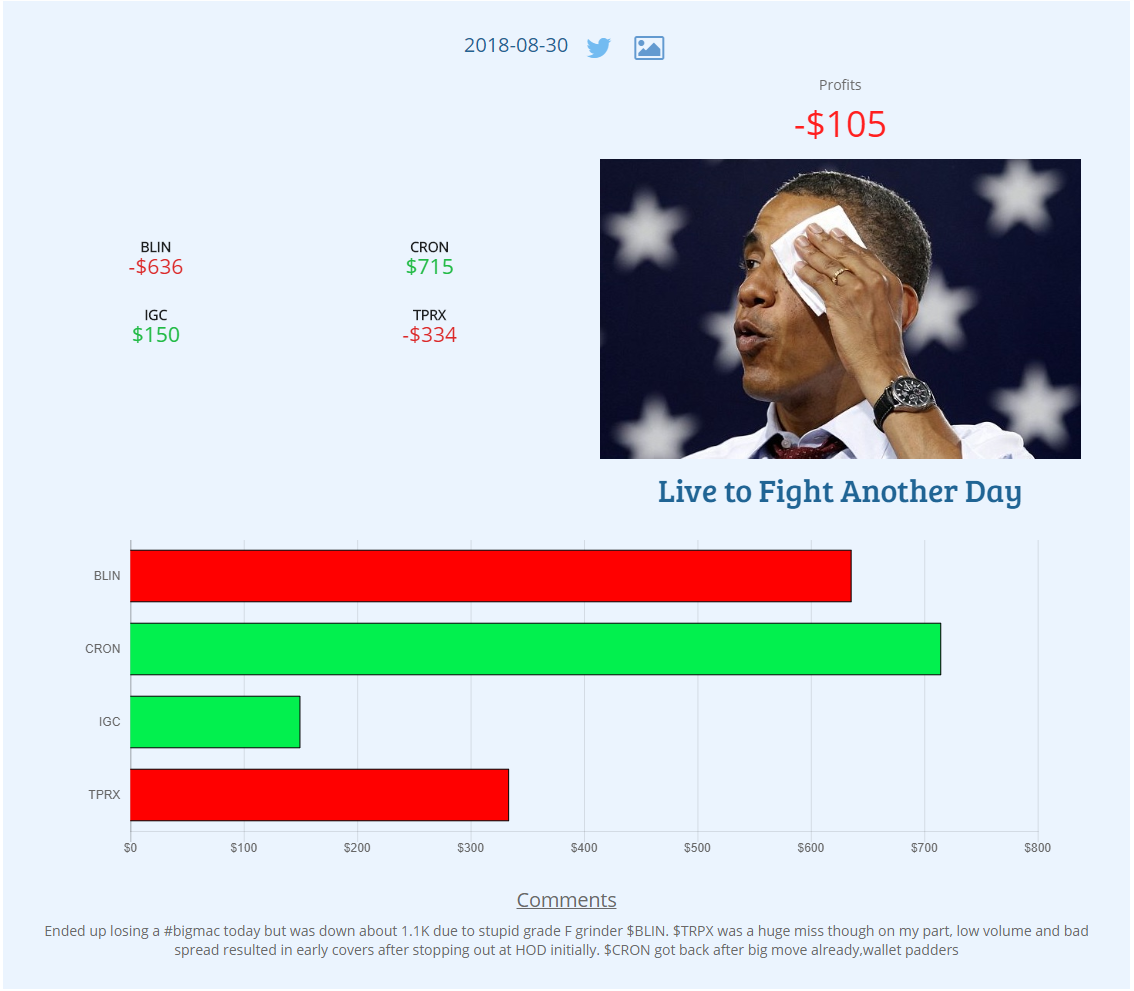 2018-08-30

Profits
-$105

BLIN
-$636

CRON
$715

IGC
$150

TPRX
-$334

Live to Fight Another Day

BLIN
CRON
IGC
TPRX

$0 $100 $200 $300 $400 $500 $600 $700 $800

Comments

Ended up losing a #bigmac today but was down about 1.1K due to stupid grade F grinder $BLIN. $TRPX was a huge miss though on my part, low volume and bad spread resulted in early covers after stopping out at HOD initially. $CRON got back after big move already,wallet padders